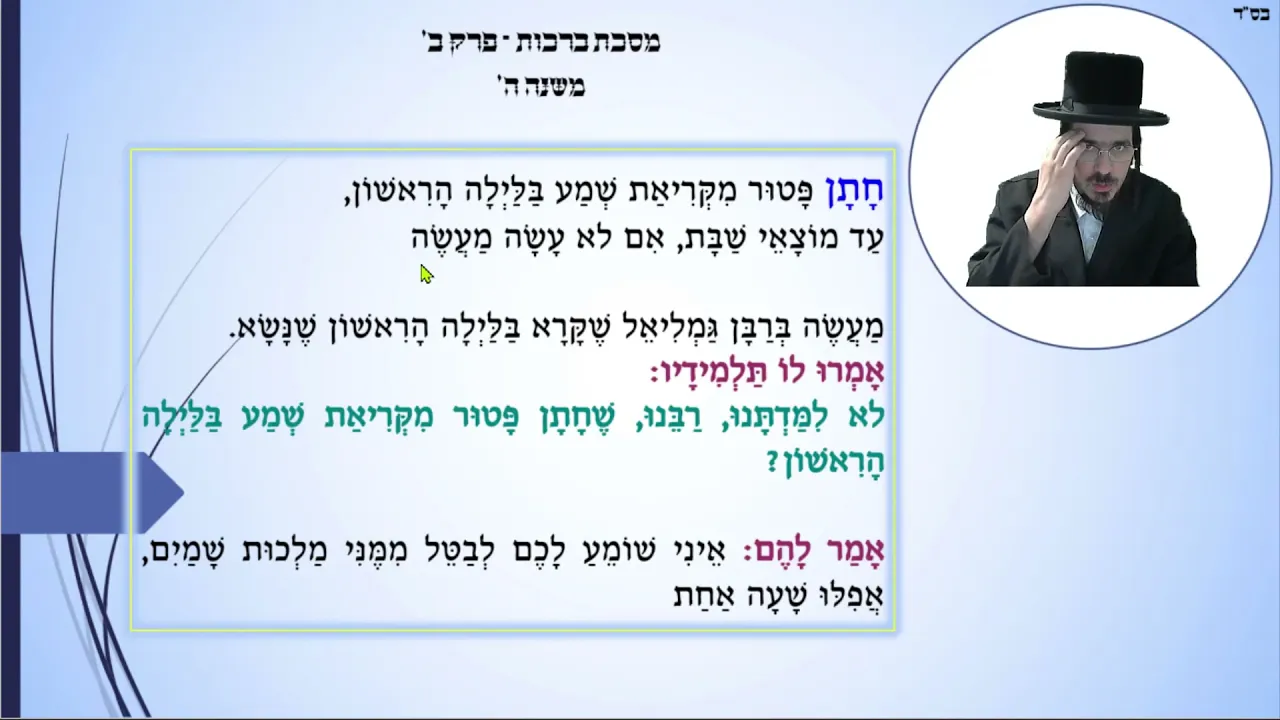 בס"ד

מסכת ברכות - פרק ב'
משנה ה'

חָתָן פָּטוּר מִקְּרִיאַת שְׁמַע בַּלַּיְלָה הָרִאשׁוֹן, עַד מוֹצָאֵי שַׁבָּת, אִם לֹא עָשָׂה מַעֲשֶׂה

מַעֲשֶׂה בְּרַבָּן גַּמְלִיאֵל שֶׁקָּרָא בַּלַּיְלָה הָרִאשׁוֹן שֶׁנָּשָׂא.
אָמְרוּ לוֹ תַּלְמִידָיו:
לֹא לִמַּדְתָּנוּ, רַבֵּנוּ, שֶׁחָתָן פָּטוּר מִקְּרִיאַת שְׁמַע בַּלַּיְלָה הָרִאשׁוֹן?

אָמַר לָהֶם: אֵינִי שׁוֹמֵעַ לָכֶם לְבַטֵּל מִמֶּנִּי מַלְכוּת שָׁמַיִם, אֲפִלּוּ שָׁעָה אַחַת